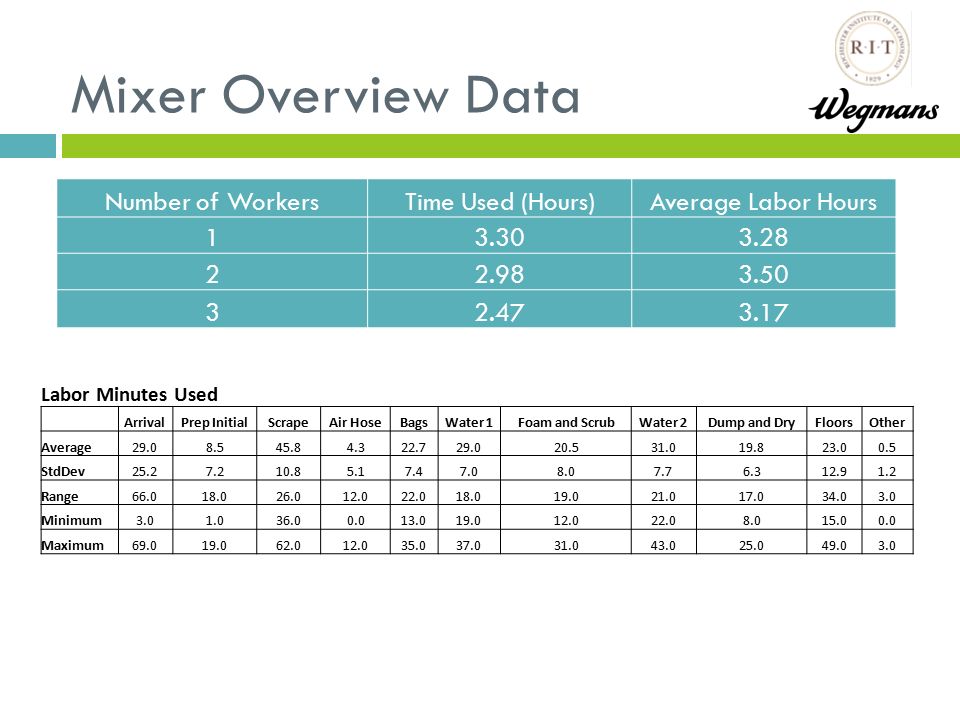 Mixer Overview Data

ROCHESTER INSTITUTE OF TECHNOLOGY R·I·T 1829

Wegmans

| Number of Workers | Time Used (Hours) | Average Labor Hours |
|---|---|---|
| 1 | 3.30 | 3.28 |
| 2 | 2.98 | 3.50 |
| 3 | 2.47 | 3.17 |

Labor Minutes Used

| | Arrival | Prep Initial | Scrape | Air Hose | Bags | Water 1 | Foam and Scrub | Water 2 | Dump and Dry | Floors | Other |
|---|---|---|---|---|---|---|---|---|---|---|---|
| Average | 29.0 | 8.5 | 45.8 | 4.3 | 22.7 | 29.0 | 20.5 | 31.0 | 19.8 | 23.0 | 0.5 |
| StdDev | 25.2 | 7.2 | 10.8 | 5.1 | 7.4 | 7.0 | 8.0 | 7.7 | 6.3 | 12.9 | 1.2 |
| Range | 66.0 | 18.0 | 26.0 | 12.0 | 22.0 | 18.0 | 19.0 | 21.0 | 17.0 | 34.0 | 3.0 |
| Minimum | 3.0 | 1.0 | 36.0 | 0.0 | 13.0 | 19.0 | 12.0 | 22.0 | 8.0 | 15.0 | 0.0 |
| Maximum | 69.0 | 19.0 | 62.0 | 12.0 | 35.0 | 37.0 | 31.0 | 43.0 | 25.0 | 49.0 | 3.0 |